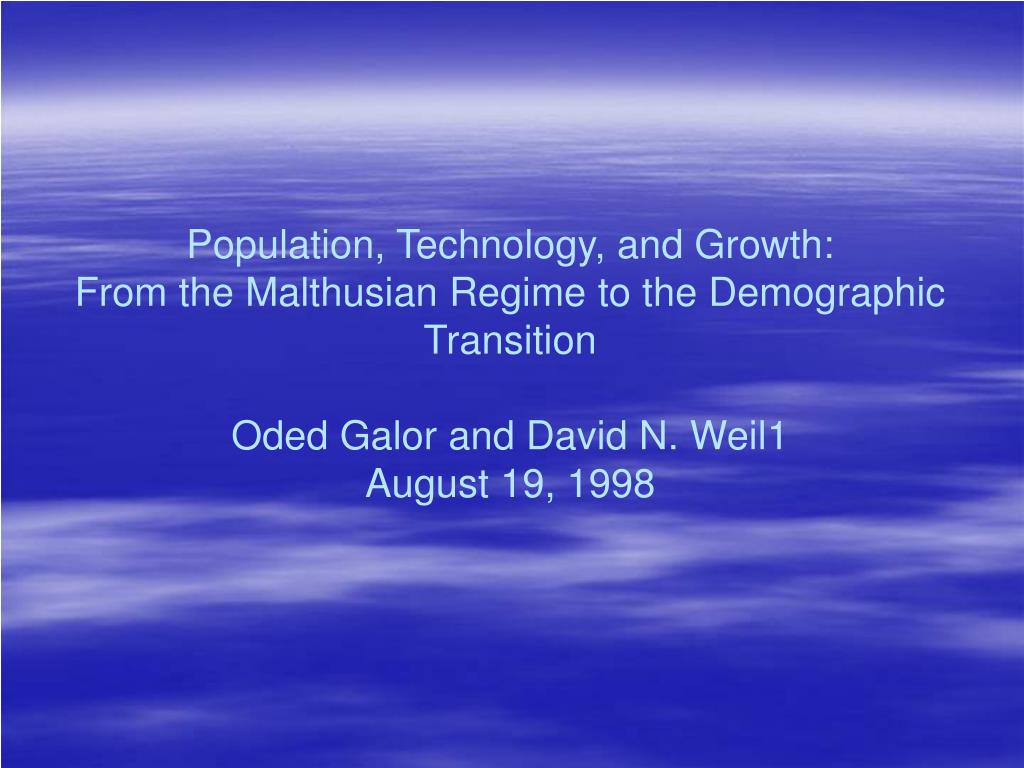 Population, Technology, and Growth:
From the Malthusian Regime to the Demographic Transition

Oded Galor and David N. Weil1
August 19, 1998